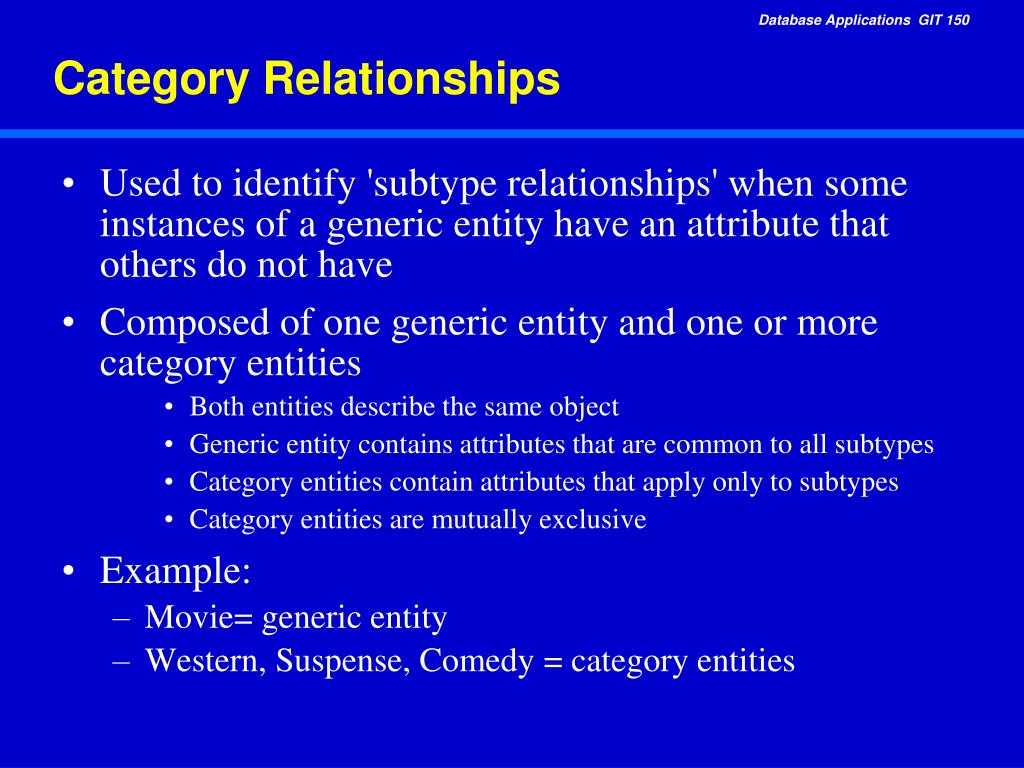 Database Applications GIT 150

Category Relationships

• Used to identify 'subtype relationships' when some instances of a generic entity have an attribute that others do not have

• Composed of one generic entity and one or more category entities

• Both entities describe the same object

• Generic entity contains attributes that are common to all subtypes

• Category entities contain attributes that apply only to subtypes

• Category entities are mutually exclusive

• Example:

– Movie= generic entity

– Western, Suspense, Comedy = category entities